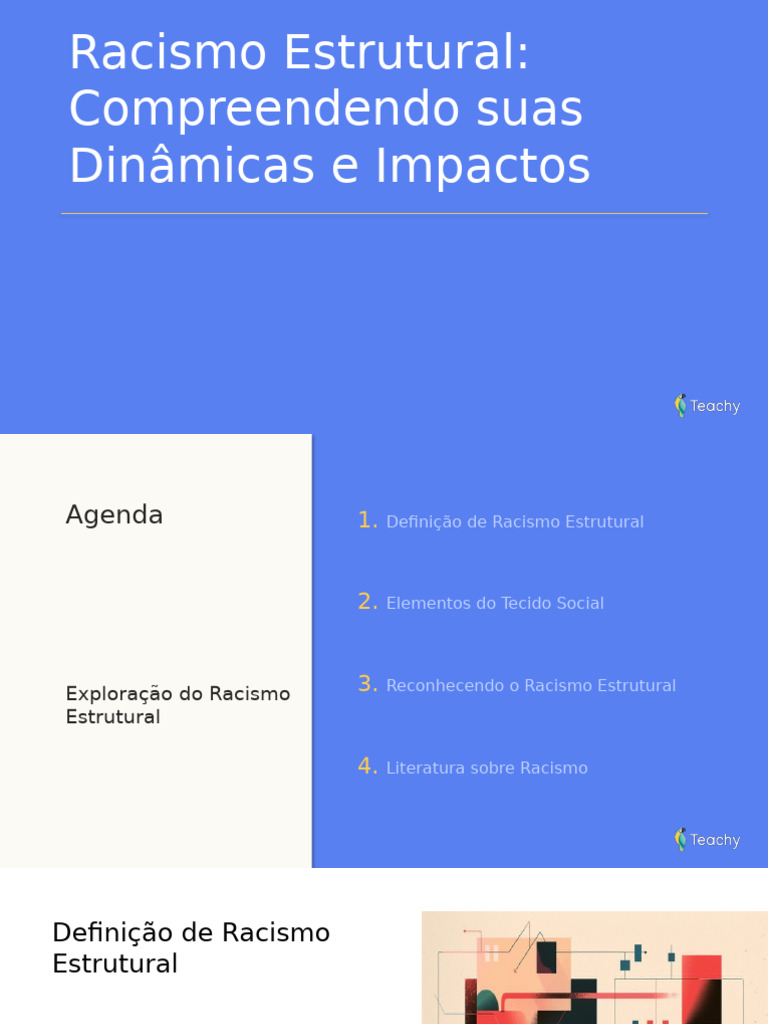 Racismo Estrutural: Compreendendo suas Dinâmicas e Impactos

Teachy

Agenda

Exploração do Racismo Estrutural

1. Definição de Racismo Estrutural

2. Elementos do Tecido Social

3. Reconhecendo o Racismo Estrutural

4. Literatura sobre Racismo

Teachy

Definição de Racismo Estrutural